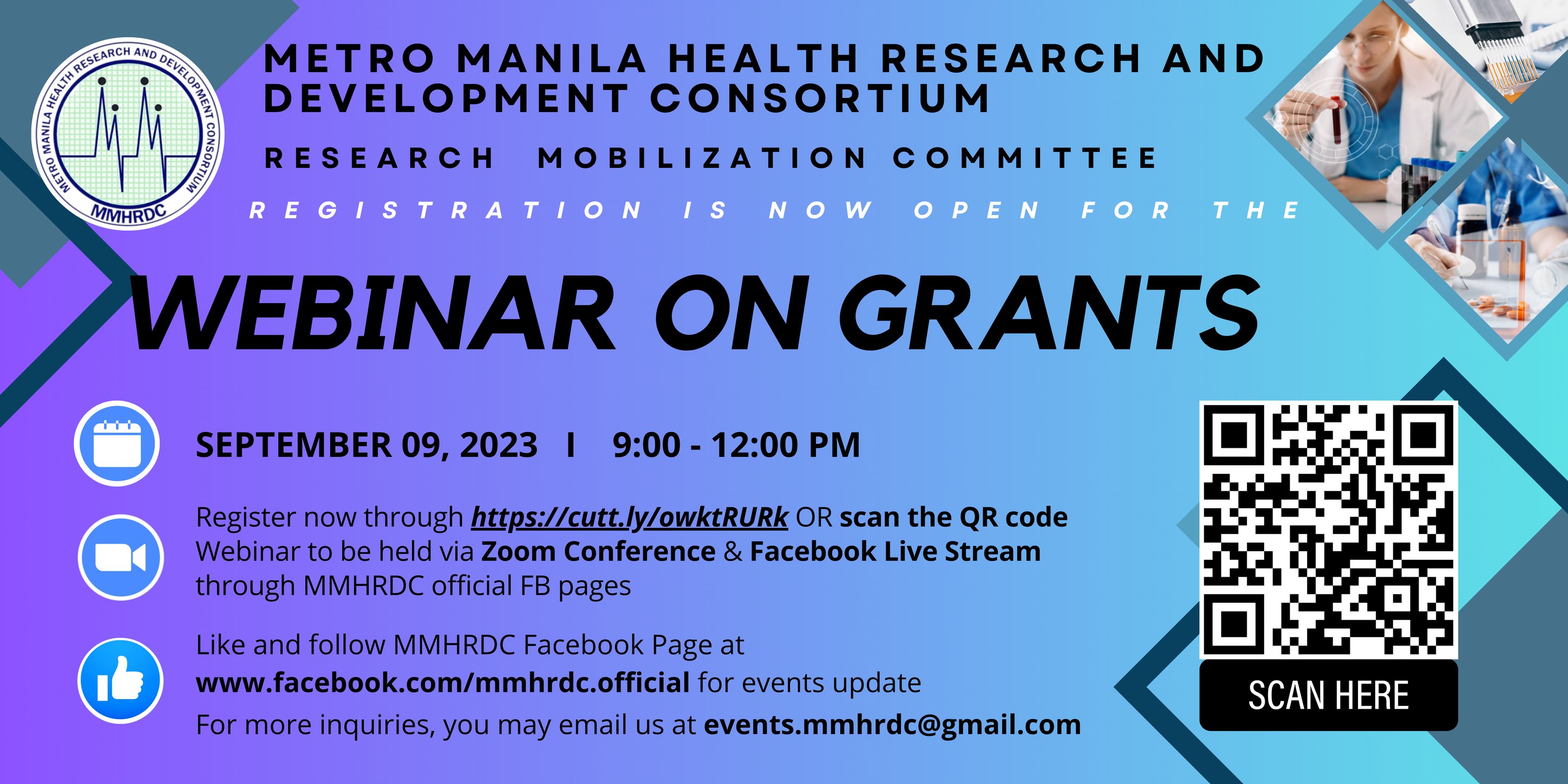 METRO MANILA HEALTH RESEARCH AND DEVELOPMENT CONSORTIUM

MMHRDC

METRO MANILA HEALTH RESEARCH AND DEVELOPMENT CONSORTIUM

RESEARCH MOBILIZATION COMMITTEE

REGISTRATION IS NOW OPEN FOR THE

WEBINAR ON GRANTS

SEPTEMBER 09, 2023 I 9:00 - 12:00 PM

Register now through https://cutt.ly/owktRURk OR scan the QR code
Webinar to be held via Zoom Conference & Facebook Live Stream through MMHRDC official FB pages

Like and follow MMHRDC Facebook Page at www.facebook.com/mmhrdc.official for events update
For more inquiries, you may email us at events.mmhrdc@gmail.com

SCAN HERE